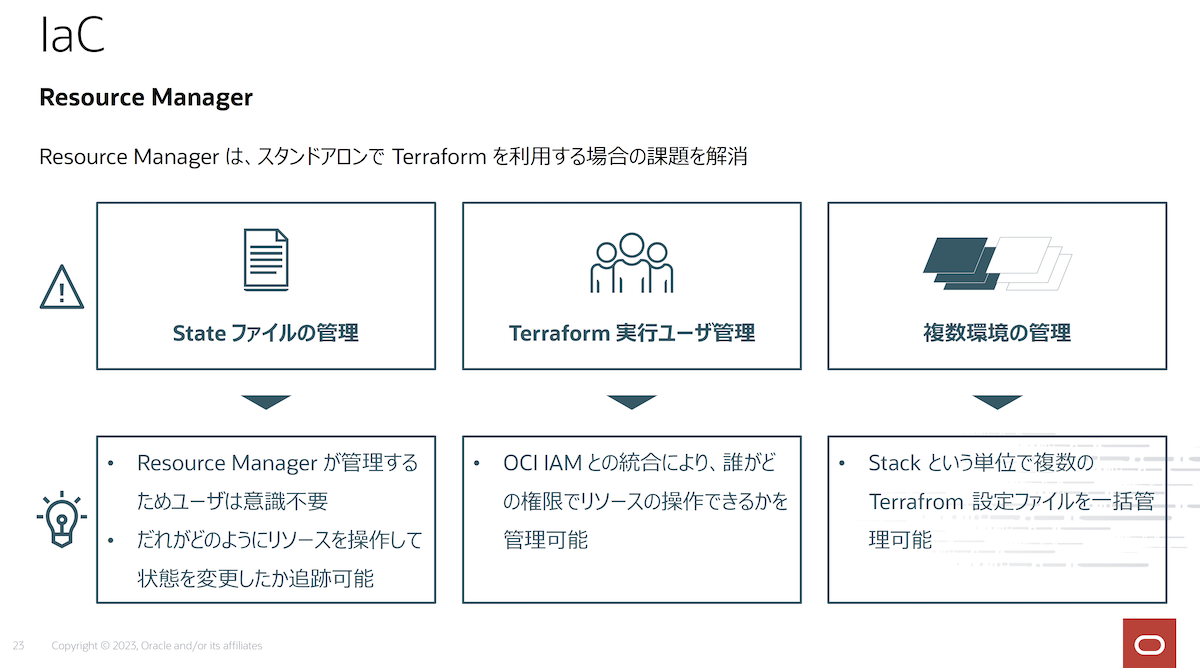 IaC

Resource Manager

Resource Manager は、スタンドアロンで Terraform を利用する場合の課題を解消

State ファイルの管理

Terraform 実行ユーザ管理

複数環境の管理

• Resource Manager が管理するためユーザは意識不要
• だれがどのようにリソースを操作して状態を変更したか追跡可能

• OCI IAM との統合により、誰がどの権限でリソースの操作できるかを管理可能

• Stack という単位で複数の Terrafrom 設定ファイルを一括管理可能

23 Copyright © 2023, Oracle and/or its affiliates